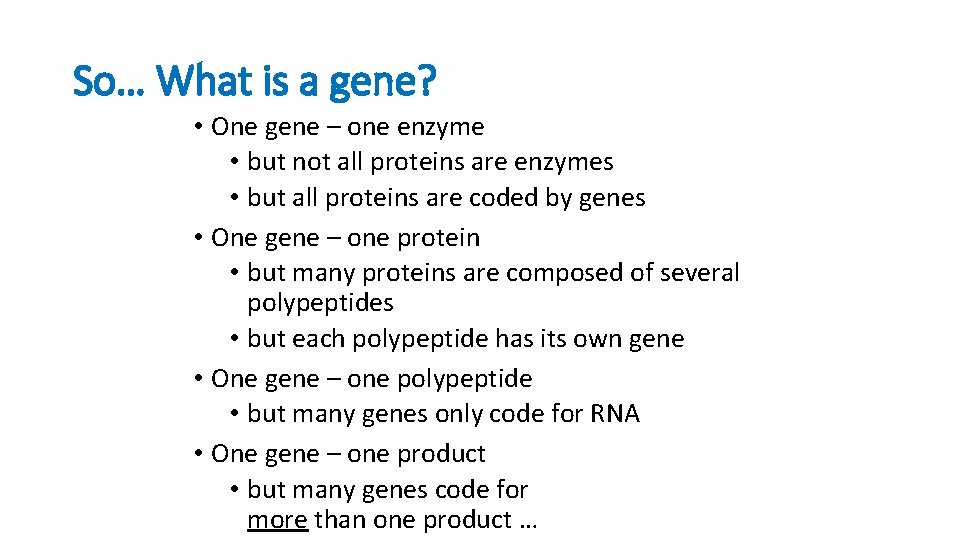 So… What is a gene?

• One gene – one enzyme
  • but not all proteins are enzymes
  • but all proteins are coded by genes
• One gene – one protein
  • but many proteins are composed of several polypeptides
  • but each polypeptide has its own gene
• One gene – one polypeptide
  • but many genes only code for RNA
• One gene – one product
  • but many genes code for more than one product …